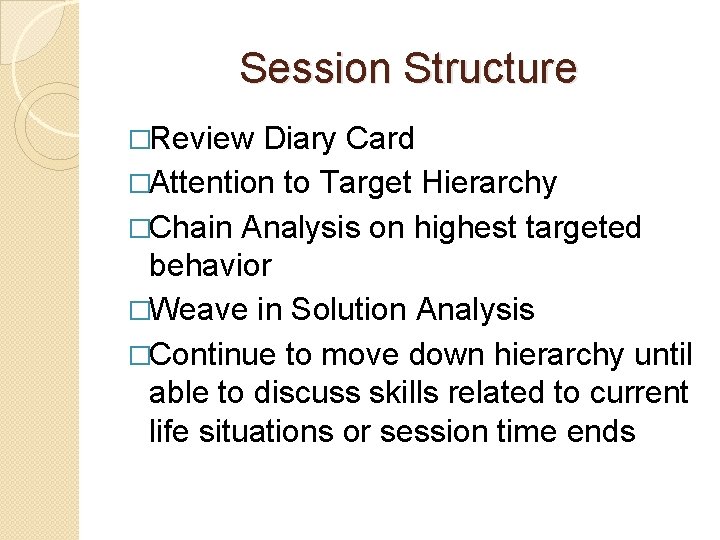 Session Structure

□Review Diary Card

□Attention to Target Hierarchy

□Chain Analysis on highest targeted behavior

□Weave in Solution Analysis

□Continue to move down hierarchy until able to discuss skills related to current life situations or session time ends